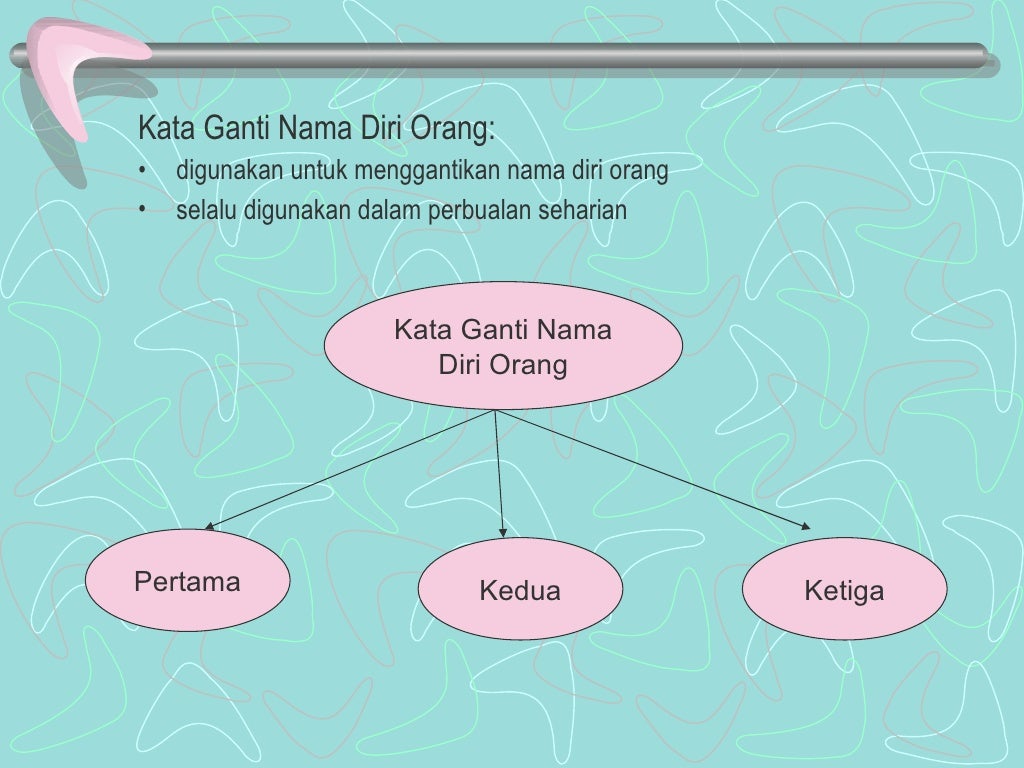 Kata Ganti Nama Diri Orang:
• digunakan untuk menggantikan nama diri orang
• selalu digunakan dalam perbualan seharian

Kata Ganti Nama Diri Orang

Pertama

Kedua

Ketiga